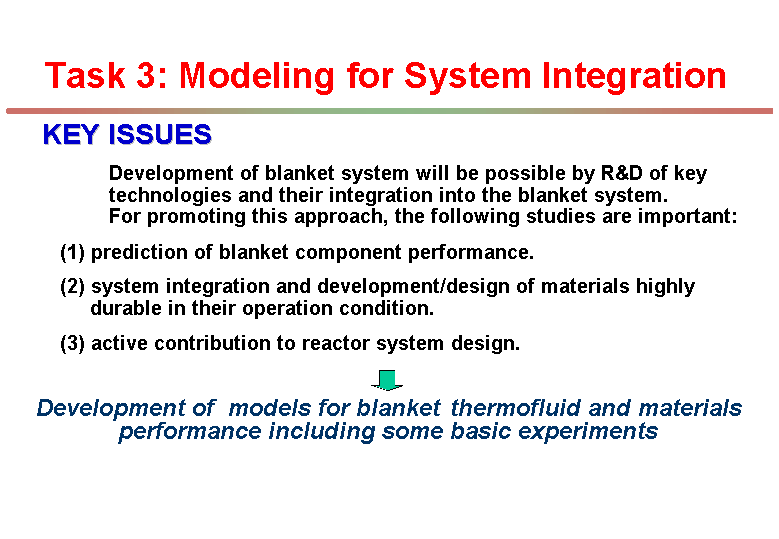 Task 3: Modeling for System Integration

KEY ISSUES

Development of blanket system will be possible by R&D of key technologies and their integration into the blanket system.
For promoting this approach, the following studies are important:

(1) prediction of blanket component performance.

(2) system integration and development/design of materials highly durable in their operation condition.

(3) active contribution to reactor system design.

Development of models for blanket thermofluid and materials performance including some basic experiments